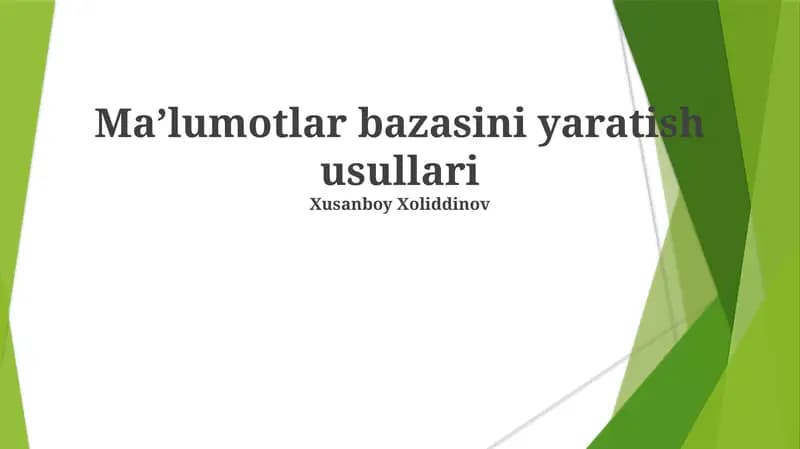 Ma’lumotlar bazasini yaratish usullari

Xusanboy Xoliddinov